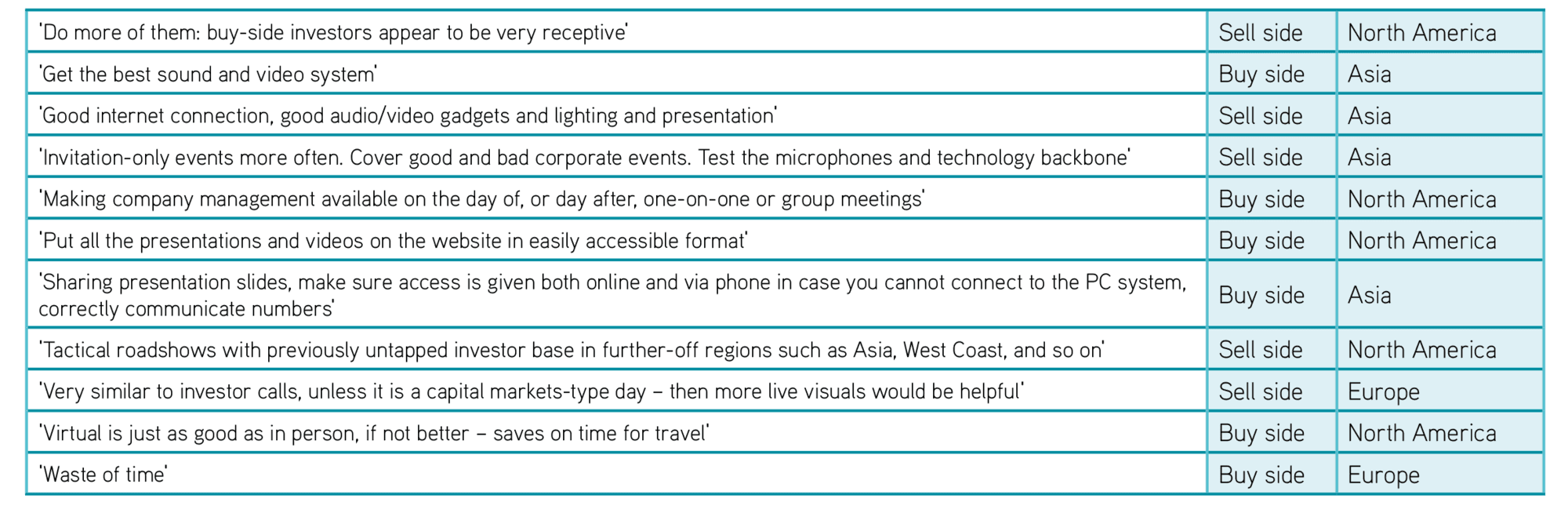 | | | |
|---|---|---|
| 'Do more of them: buy-side investors appear to be very receptive' | Sell side | North America |
| 'Get the best sound and video system' | Buy side | Asia |
| 'Good internet connection, good audio/video gadgets and lighting and presentation' | Sell side | Asia |
| 'Invitation-only events more often. Cover good and bad corporate events. Test the microphones and technology backbone' | Sell side | Asia |
| 'Making company management available on the day of, or day after, one-on-one or group meetings' | Buy side | North America |
| 'Put all the presentations and videos on the website in easily accessible format' | Buy side | North America |
| 'Sharing presentation slides, make sure access is given both online and via phone in case you cannot connect to the PC system, correctly communicate numbers' | Buy side | Asia |
| 'Tactical roadshows with previously untapped investor base in further-off regions such as Asia, West Coast, and so on' | Sell side | North America |
| 'Very similar to investor calls, unless it is a capital markets-type day – then more live visuals would be helpful' | Sell side | Europe |
| 'Virtual is just as good as in person, if not better – saves on time for travel' | Buy side | North America |
| 'Waste of time' | Buy side | Europe |